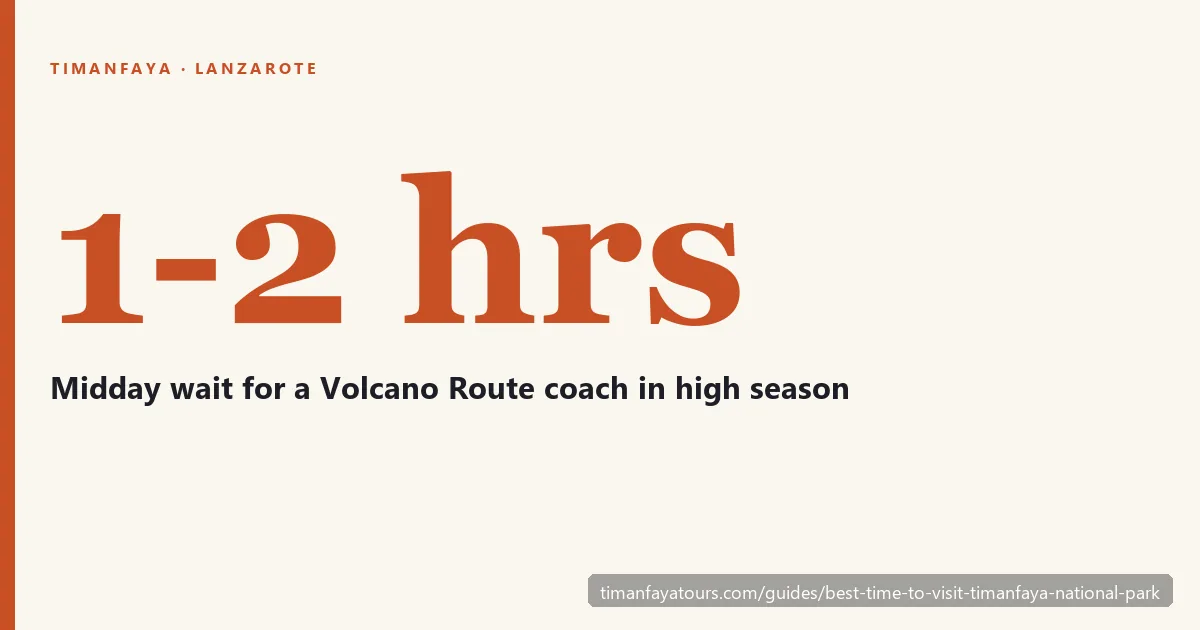 TIMANFAYA · LANZAROTE

1-2 hrs

Midday wait for a Volcano Route coach in high season

timanfayatours.com/guides/best-time-to-visit-timanfaya-national-park